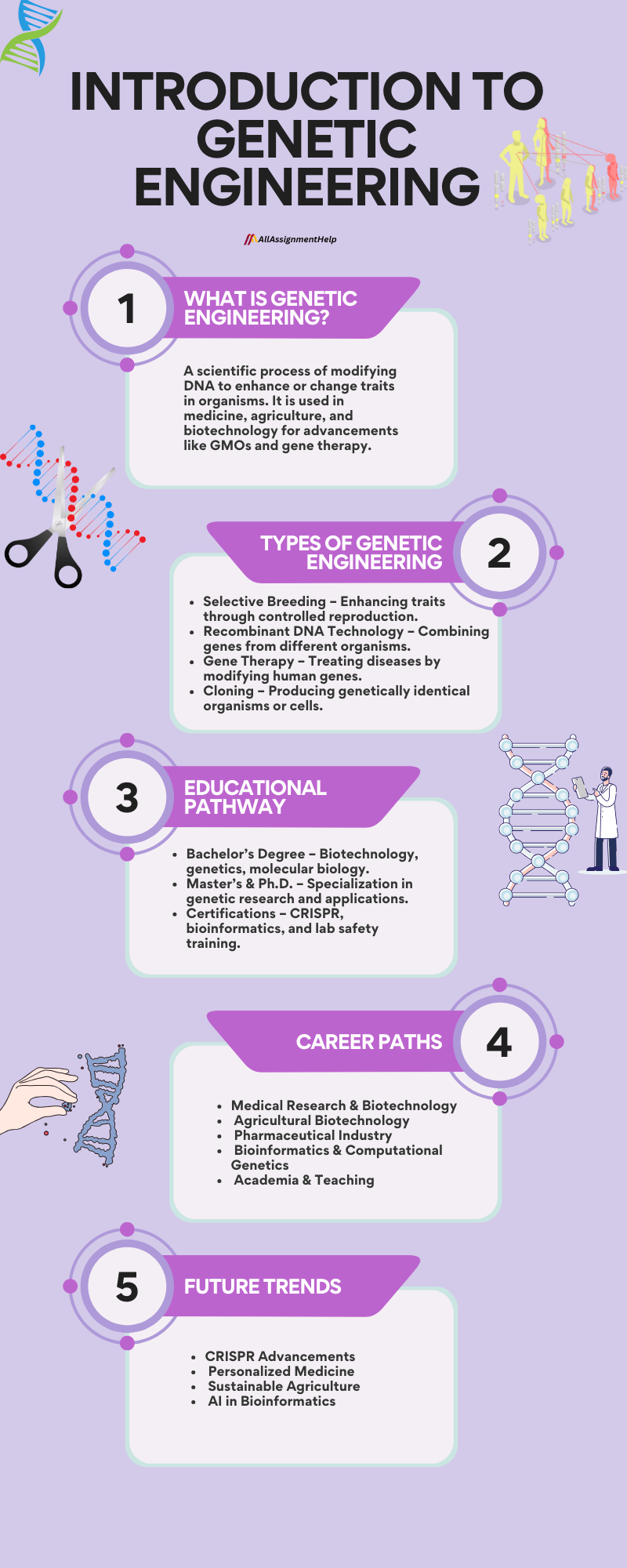 INTRODUCTION TO GENETIC ENGINEERING

AllAssignmentHelp

1

WHAT IS GENETIC ENGINEERING?

A scientific process of modifying DNA to enhance or change traits in organisms. It is used in medicine, agriculture, and biotechnology for advancements like GMOs and gene therapy.

TYPES OF GENETIC ENGINEERING

2

- Selective Breeding – Enhancing traits through controlled reproduction.
- Recombinant DNA Technology – Combining genes from different organisms.
- Gene Therapy – Treating diseases by modifying human genes.
- Cloning – Producing genetically identical organisms or cells.

3

EDUCATIONAL PATHWAY

- Bachelor's Degree – Biotechnology, genetics, molecular biology.
- Master's & Ph.D. – Specialization in genetic research and applications.
- Certifications – CRISPR, bioinformatics, and lab safety training.

CAREER PATHS

4

- Medical Research & Biotechnology
- Agricultural Biotechnology
- Pharmaceutical Industry
- Bioinformatics & Computational Genetics
- Academia & Teaching

5

FUTURE TRENDS

- CRISPR Advancements
- Personalized Medicine
- Sustainable Agriculture
- AI in Bioinformatics